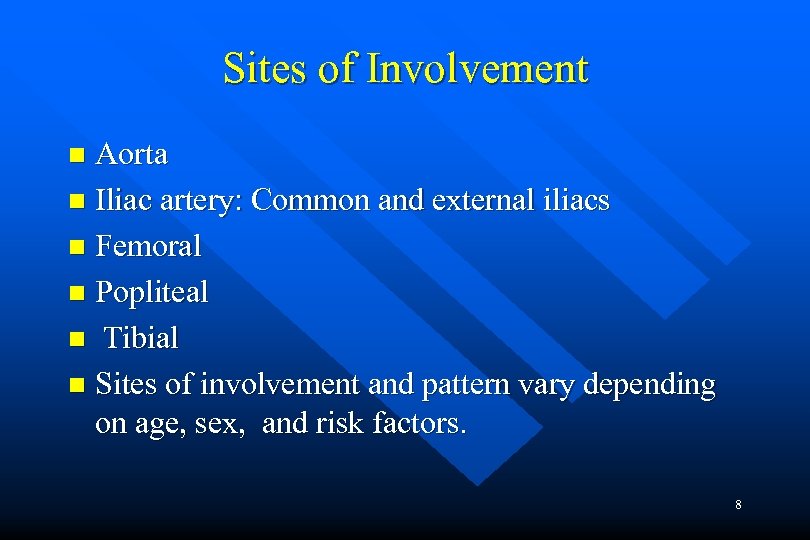 Sites of Involvement

- Aorta
- Iliac artery: Common and external iliacs
- Femoral
- Popliteal
- Tibial
- Sites of involvement and pattern vary depending on age, sex, and risk factors.

8